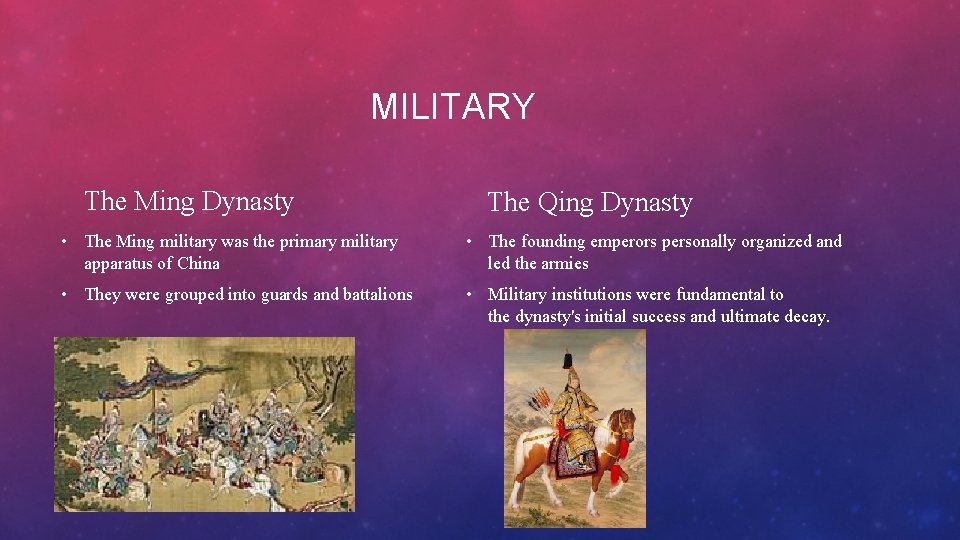 MILITARY

The Ming Dynasty

• The Ming military was the primary military apparatus of China

• They were grouped into guards and battalions

The Qing Dynasty

• The founding emperors personally organized and led the armies

• Military institutions were fundamental to the dynasty's initial success and ultimate decay.